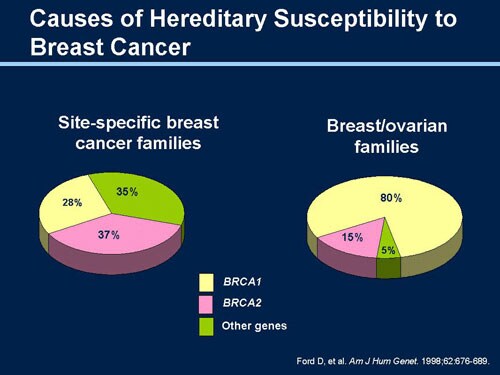 Causes of Hereditary Susceptibility to Breast Cancer

Site-specific breast cancer families

28%
35%
37%

Breast/ovarian families

80%
15%
5%

BRCA1
BRCA2
Other genes

Ford D, et al. Am J Hum Genet. 1998;62:676-689.